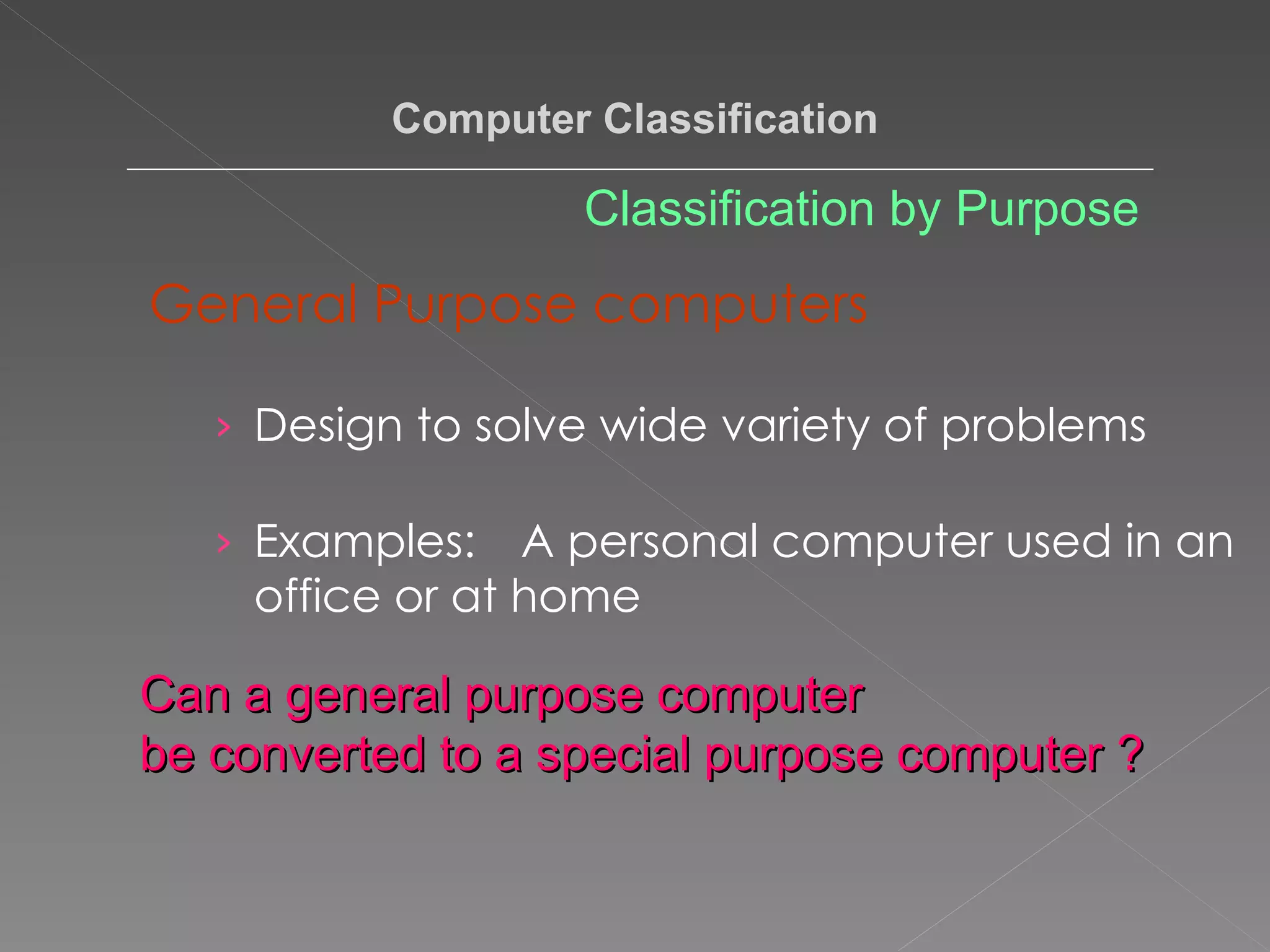 Computer Classification

Classification by Purpose

General Purpose computers

› Design to solve wide variety of problems

› Examples: A personal computer used in an office or at home

Can a general purpose computer
be converted to a special purpose computer ?